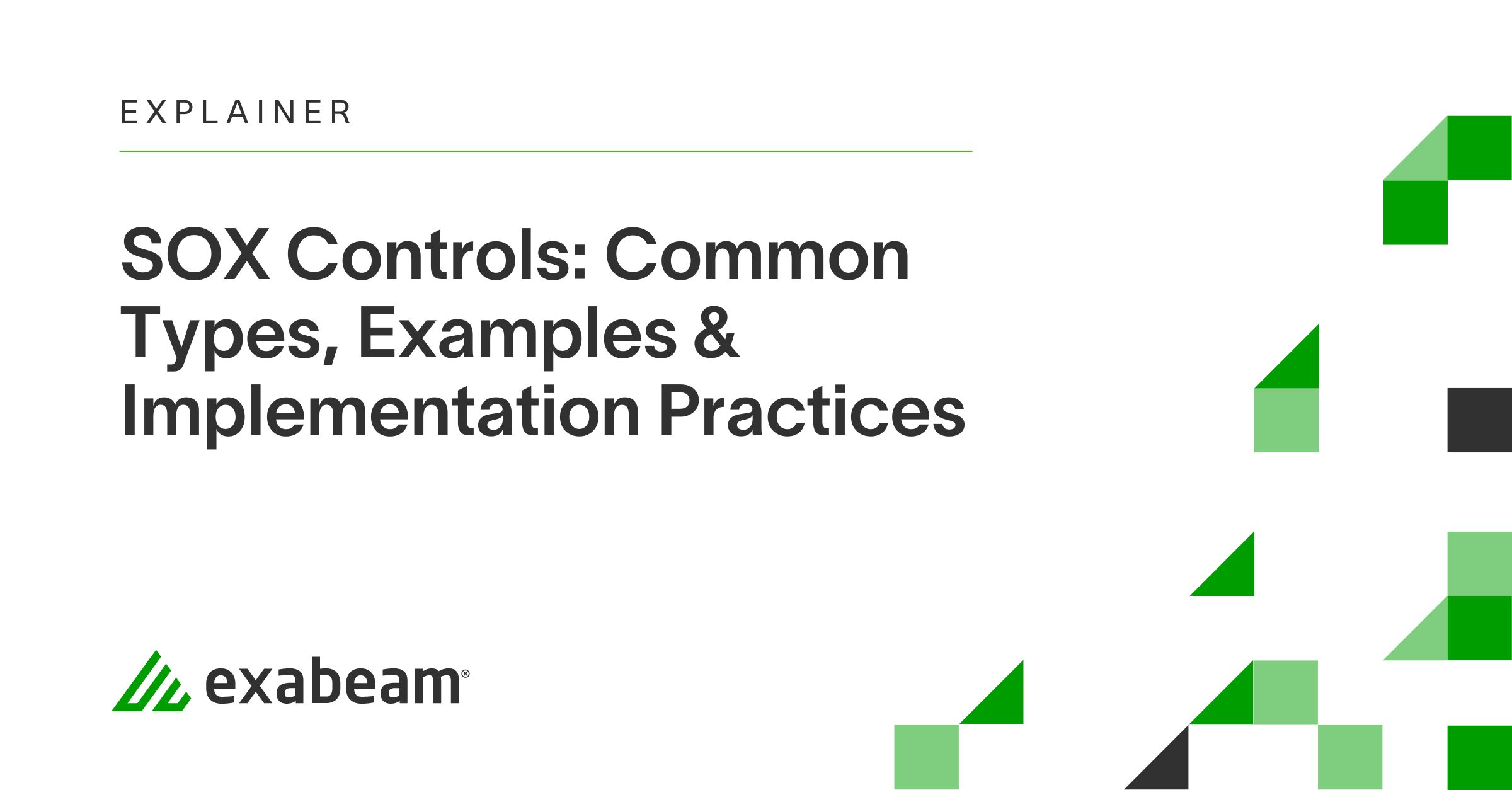 EXPLAINER

SOX Controls: Common Types, Examples & Implementation Practices

exabeam®